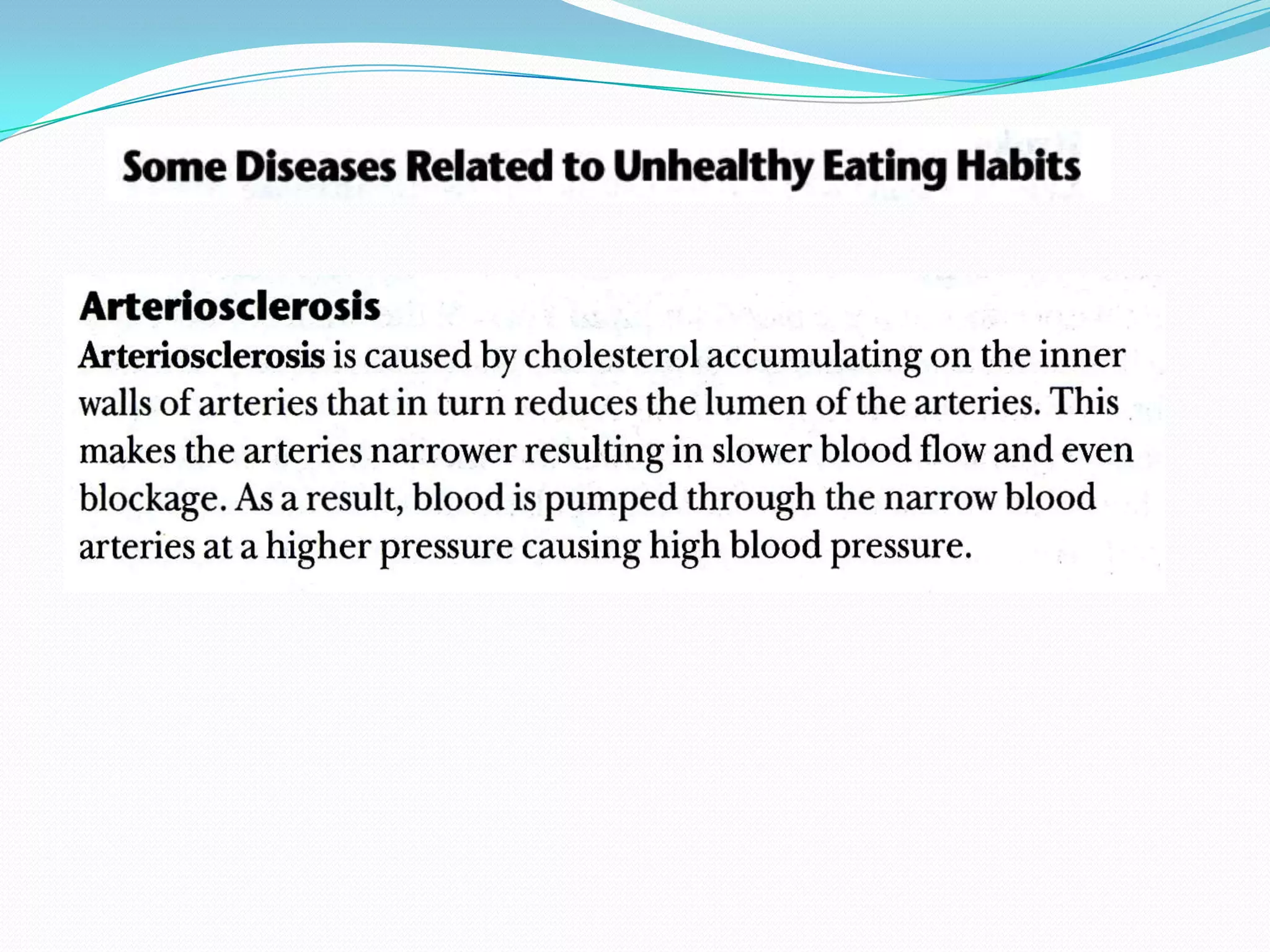 Some Diseases Related to Unhealthy Eating Habits

Arteriosclerosis

Arteriosclerosis is caused by cholesterol accumulating on the inner walls of arteries that in turn reduces the lumen of the arteries. This makes the arteries narrower resulting in slower blood flow and even blockage. As a result, blood is pumped through the narrow blood arteries at a higher pressure causing high blood pressure.